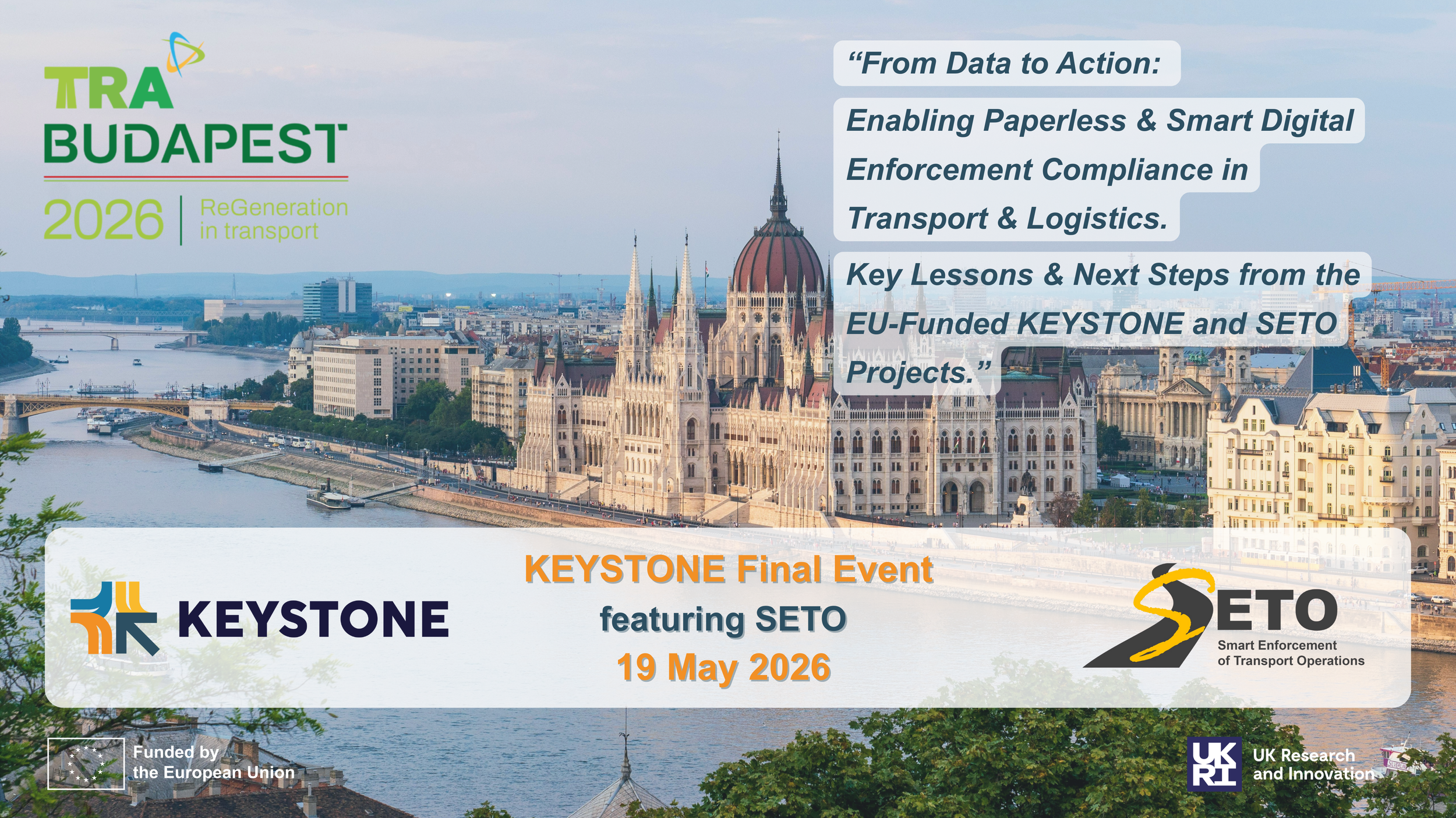 TRA
BUDAPEST
2026 | ReGeneration in transport

“From Data to Action:
Enabling Paperless & Smart Digital Enforcement Compliance in Transport & Logistics.
Key Lessons & Next Steps from the EU-Funded KEYSTONE and SETO Projects.”

KEYSTONE

KEYSTONE Final Event
featuring SETO
19 May 2026

SETO
Smart Enforcement of Transport Operations

Funded by the European Union

UKRI
UK Research and Innovation